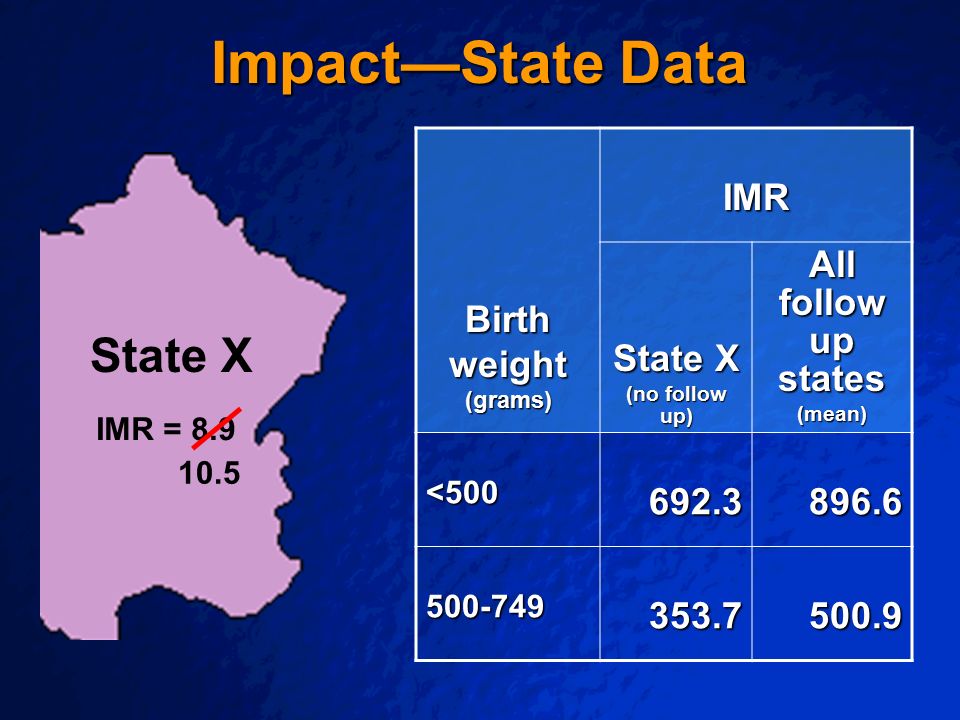 Impact—State Data

State X

IMR = 8.9
10.5

| Birth weight (grams) | IMR | |
|---|---|---|
| | State X (no follow up) | All follow up states (mean) |
| <500 | 692.3 | 896.6 |
| 500-749 | 353.7 | 500.9 |